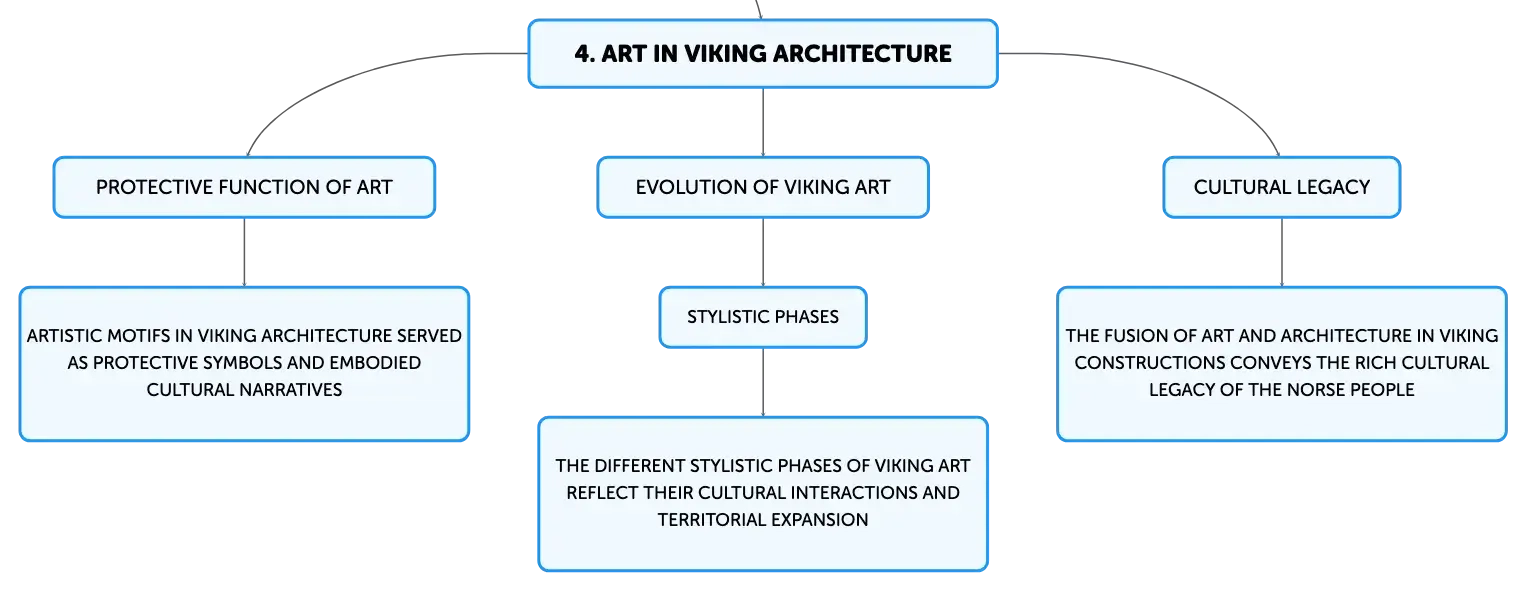 4. ART IN VIKING ARCHITECTURE

PROTECTIVE FUNCTION OF ART

ARTISTIC MOTIFS IN VIKING ARCHITECTURE SERVED AS PROTECTIVE SYMBOLS AND EMBODIED CULTURAL NARRATIVES

EVOLUTION OF VIKING ART

STYLISTIC PHASES

THE DIFFERENT STYLISTIC PHASES OF VIKING ART REFLECT THEIR CULTURAL INTERACTIONS AND TERRITORIAL EXPANSION

CULTURAL LEGACY

THE FUSION OF ART AND ARCHITECTURE IN VIKING CONSTRUCTIONS CONVEYS THE RICH CULTURAL LEGACY OF THE NORSE PEOPLE